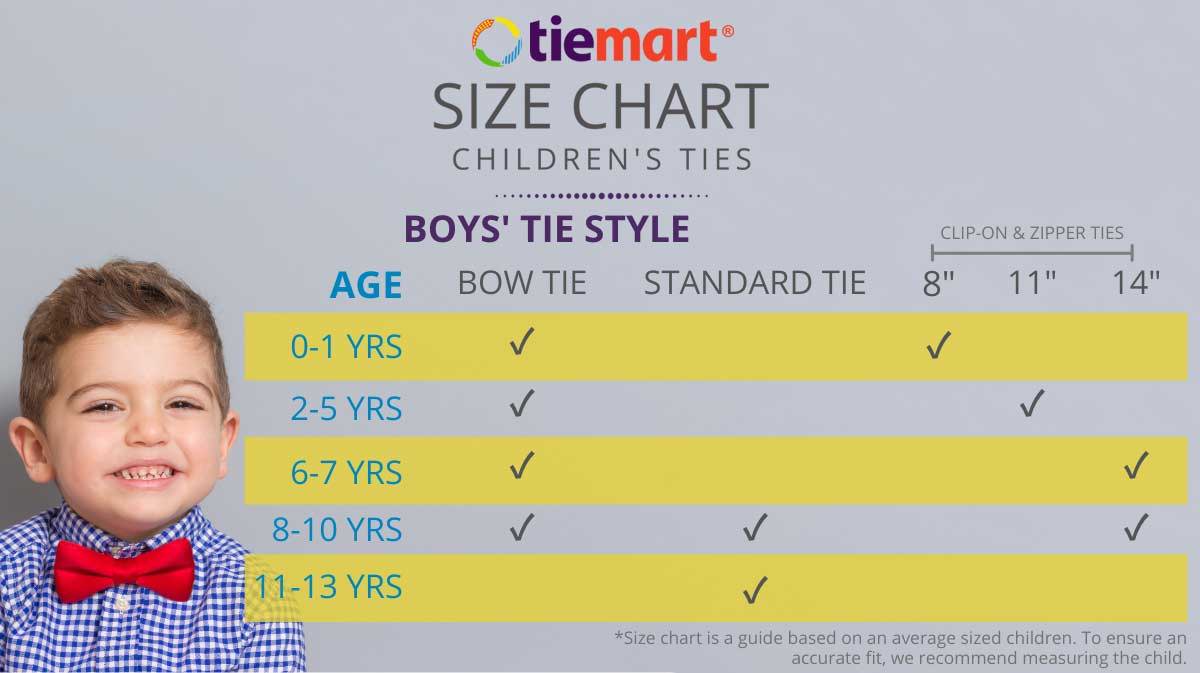 tiemart®

SIZE CHART

CHILDREN'S TIES

BOYS' TIE STYLE

CLIP-ON & ZIPPER TIES

| AGE | BOW TIE | STANDARD TIE | 8" | 11" | 14" |
|---|---|---|---|---|---|
| 0-1 YRS | ✓ | | ✓ | | |
| 2-5 YRS | ✓ | | | ✓ | |
| 6-7 YRS | ✓ | | | | ✓ |
| 8-10 YRS | ✓ | ✓ | | | ✓ |
| 11-13 YRS | | ✓ | | | |

*Size chart is a guide based on an average sized children. To ensure an accurate fit, we recommend measuring the child.